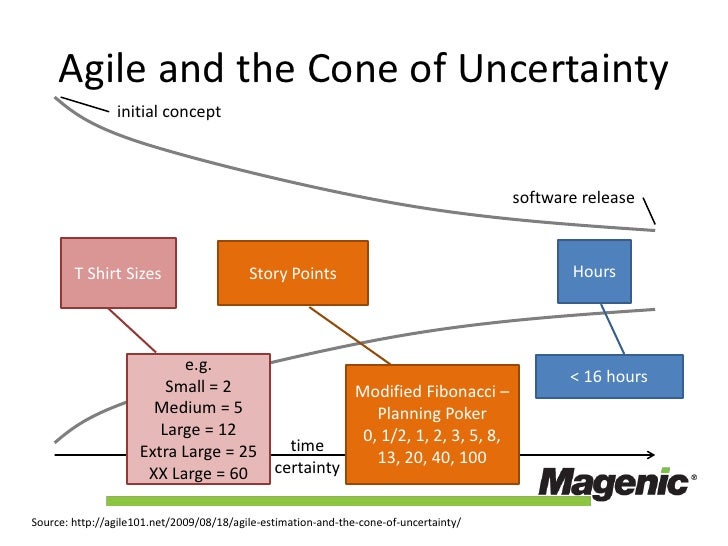 Agile and the Cone of Uncertainty

initial concept

software release

T Shirt Sizes

Story Points

Hours

e.g.
Small = 2
Medium = 5
Large = 12
Extra Large = 25
XX Large = 60

time
certainty

Modified Fibonacci – Planning Poker
0, 1/2, 1, 2, 3, 5, 8, 13, 20, 40, 100

< 16 hours

Magenic®

Source: http://agile101.net/2009/08/18/agile-estimation-and-the-cone-of-uncertainty/